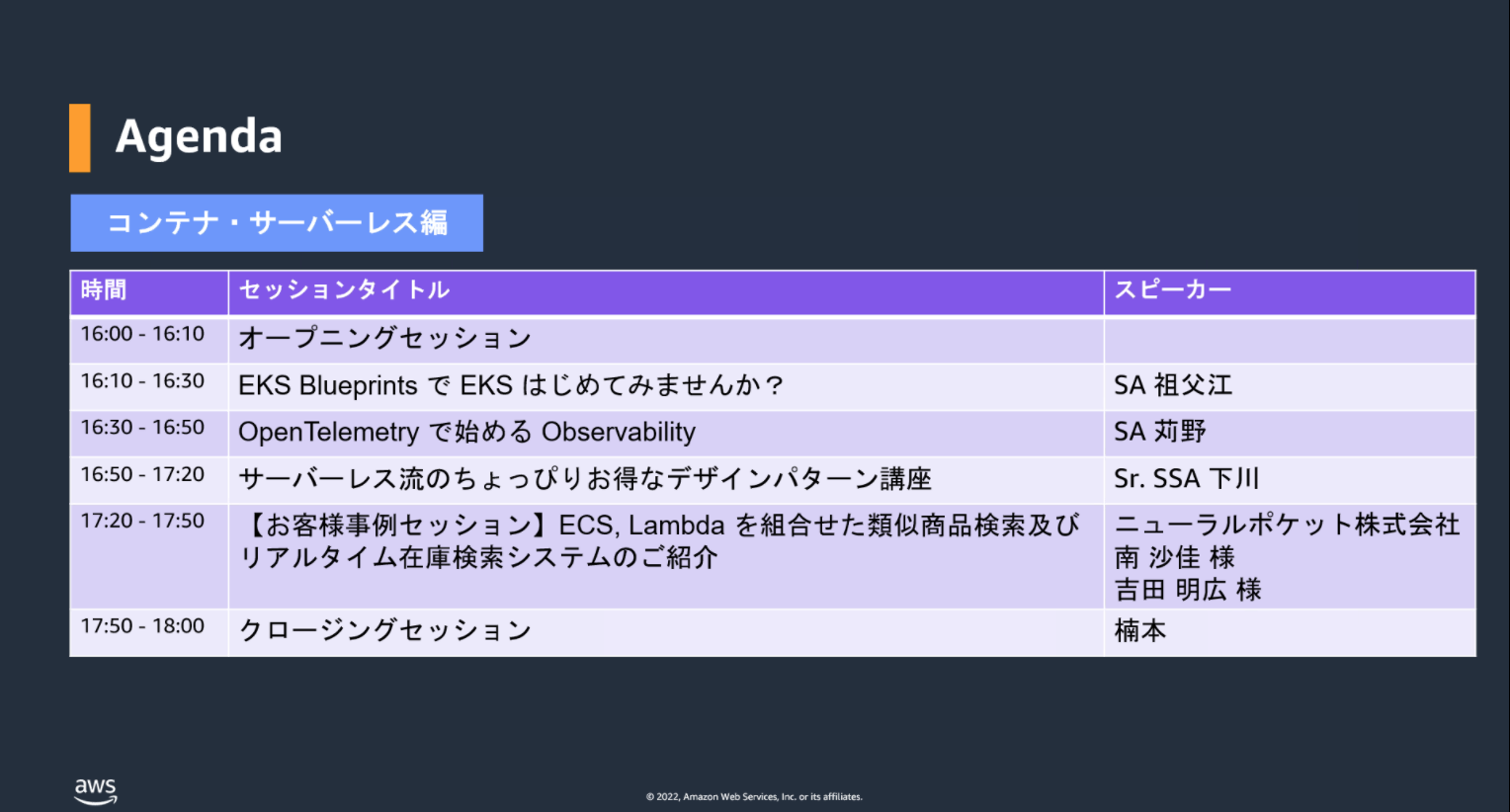 Agenda

コンテナ・サーバーレス編

| 時間 | セッションタイトル | スピーカー |
|---|---|---|
| 16:00 - 16:10 | オープニングセッション | |
| 16:10 - 16:30 | EKS Blueprints で EKS はじめてみませんか？ | SA 祖父江 |
| 16:30 - 16:50 | OpenTelemetry で始める Observability | SA 苅野 |
| 16:50 - 17:20 | サーバーレス流のちょっぴりお得なデザインパターン講座 | Sr. SSA 下川 |
| 17:20 - 17:50 | 【お客様事例セッション】ECS, Lambda を組合せた類似商品検索及びリアルタイム在庫検索システムのご紹介 | ニューラルポケット株式会社 南 沙佳 様 吉田 明広 様 |
| 17:50 - 18:00 | クロージングセッション | 楠本 |

aws

© 2022, Amazon Web Services, Inc. or its affiliates.